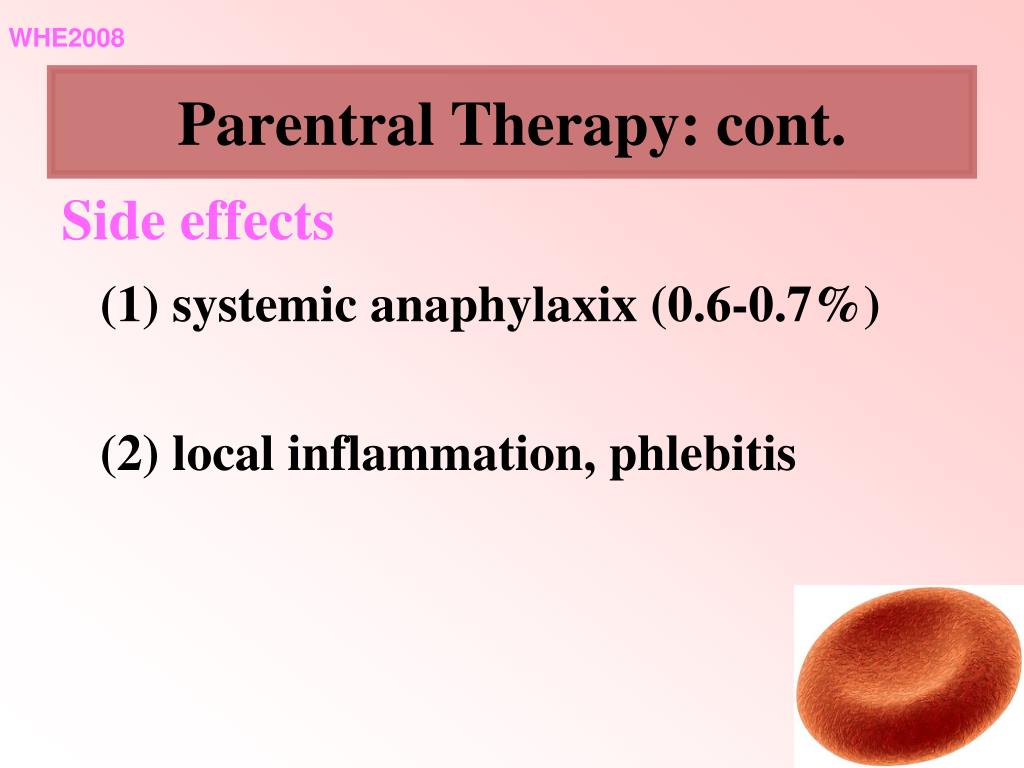 WHE2008

Parentral Therapy: cont.

Side effects

(1) systemic anaphylaxix (0.6-0.7%)

(2) local inflammation, phlebitis